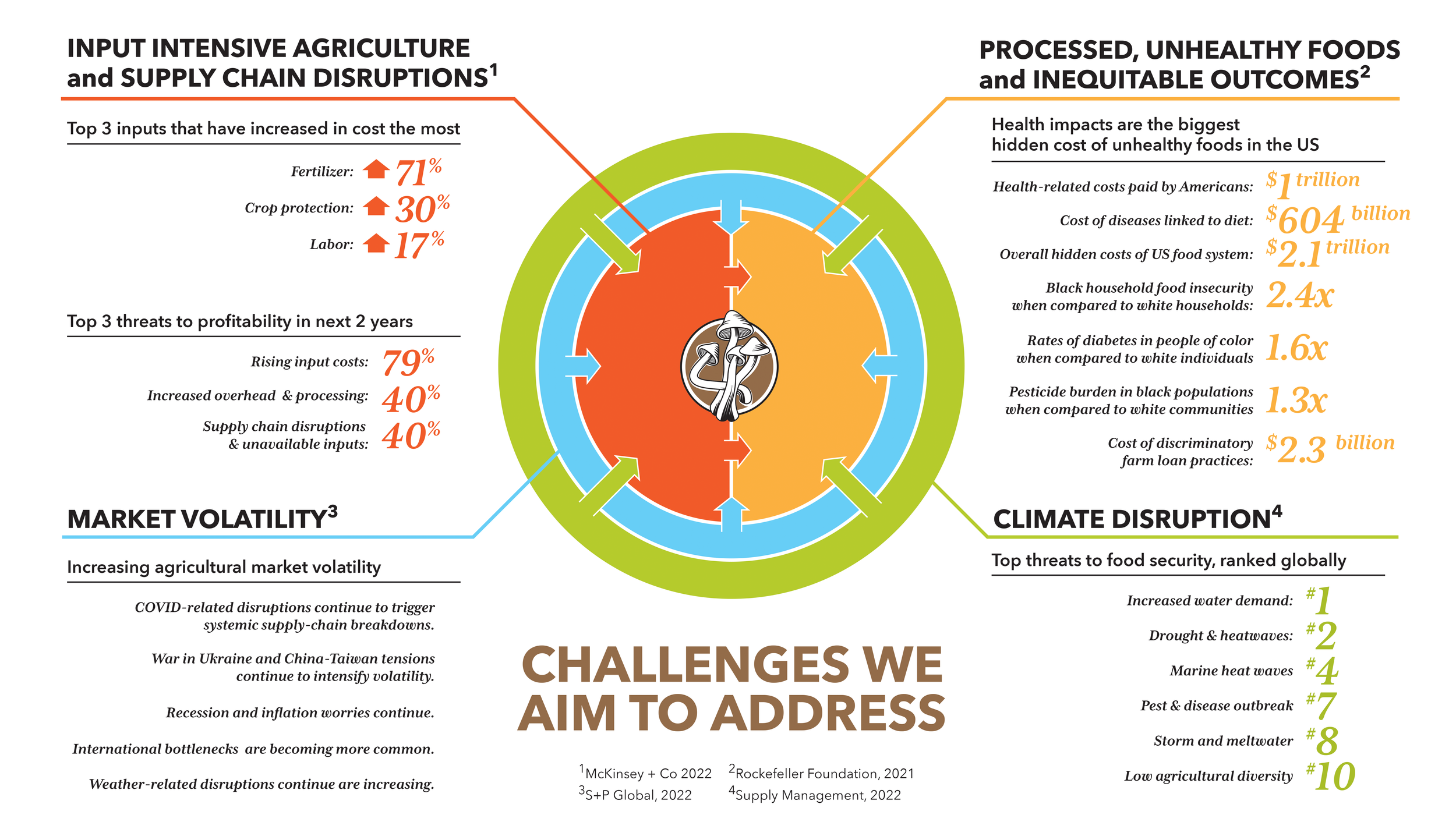 INPUT INTENSIVE AGRICULTURE and SUPPLY CHAIN DISRUPTIONS$^1$

Top 3 inputs that have increased in cost the most

Fertilizer: 71%

Crop protection: 30%

Labor: 17%

Top 3 threats to profitability in next 2 years

Rising input costs: 79%

Increased overhead & processing: 40%

Supply chain disruptions & unavailable inputs: 40%

MARKET VOLATILITY$^3$

Increasing agricultural market volatility

COVID-related disruptions continue to trigger systemic supply-chain breakdowns.

War in Ukraine and China-Taiwan tensions continue to intensify volatility.

Recession and inflation worries continue.

International bottlenecks are becoming more common.

Weather-related disruptions continue are increasing.

PROCESSED, UNHEALTHY FOODS and INEQUITABLE OUTCOMES$^2$

Health impacts are the biggest hidden cost of unhealthy foods in the US

Health-related costs paid by Americans: $1 trillion

Cost of diseases linked to diet: $604 billion

Overall hidden costs of US food system: $2.1 trillion

Black household food insecurity when compared to white households: 2.4x

Rates of diabetes in people of color when compared to white individuals 1.6x

Pesticide burden in black populations when compared to white communities 1.3x

Cost of discriminatory farm loan practices: $2.3 billion

CLIMATE DISRUPTION$^4$

Top threats to food security, ranked globally

Increased water demand: #1

Drought & heatwaves: #2

Marine heat waves #4

Pest & disease outbreak #7

Storm and meltwater #8

Low agricultural diversity #10

CHALLENGES WE AIM TO ADDRESS

$^1$McKinsey + Co 2022 $^2$Rockefeller Foundation, 2021
$^3$S+P Global, 2022 $^4$Supply Management, 2022